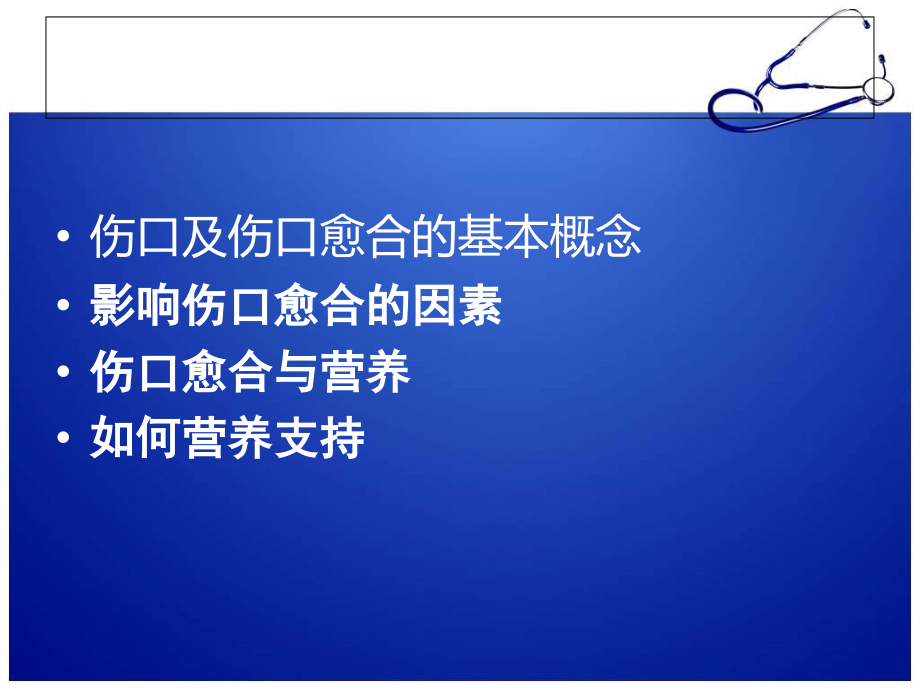 • 伤口及伤口愈合的基本概念
• 影响伤口愈合的因素
• 伤口愈合与营养
• 如何营养支持